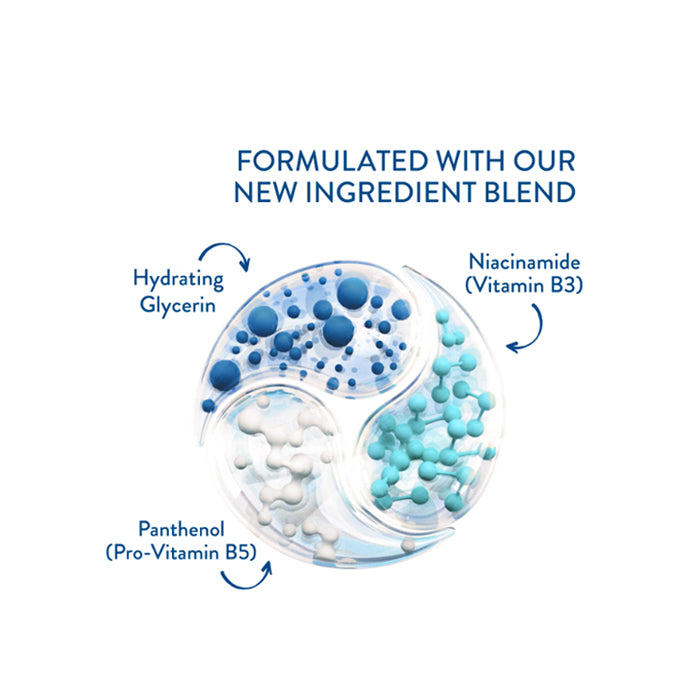 FORMULATED WITH OUR NEW INGREDIENT BLEND

Hydrating Glycerin

Niacinamide (Vitamin B3)

Panthenol (Pro-Vitamin B5)